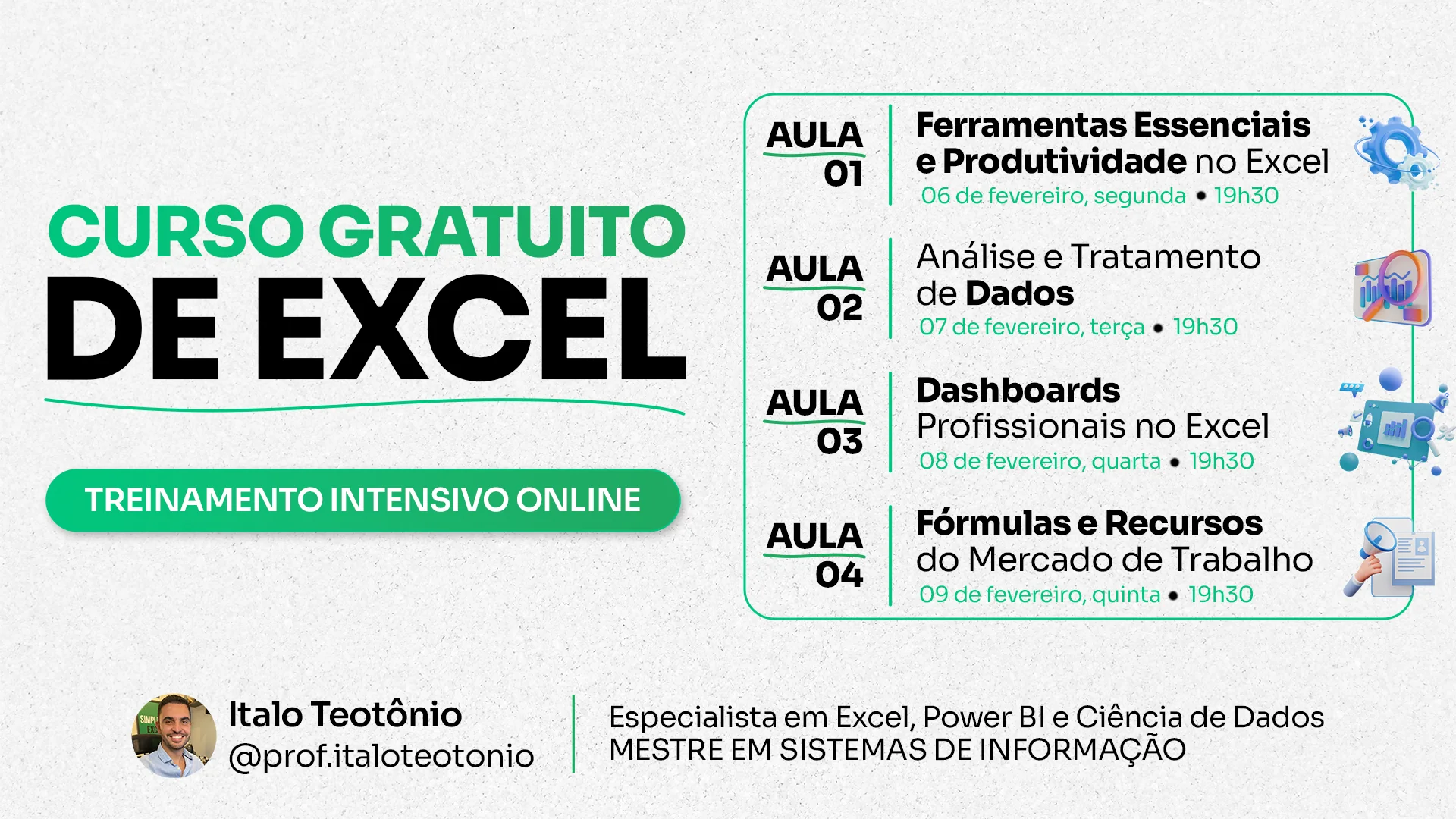 CURSO GRATUITO
DE EXCEL

TREINAMENTO INTENSIVO ONLINE

AULA 01
Ferramentas Essenciais e Produtividade no Excel
06 de fevereiro, segunda • 19h30

AULA 02
Análise e Tratamento de Dados
07 de fevereiro, terça • 19h30

AULA 03
Dashboards Profissionais no Excel
08 de fevereiro, quarta • 19h30

AULA 04
Fórmulas e Recursos do Mercado de Trabalho
09 de fevereiro, quinta • 19h30

Italo Teotônio
@prof.italoteotonio

Especialista em Excel, Power BI e Ciência de Dados
MESTRE EM SISTEMAS DE INFORMAÇÃO